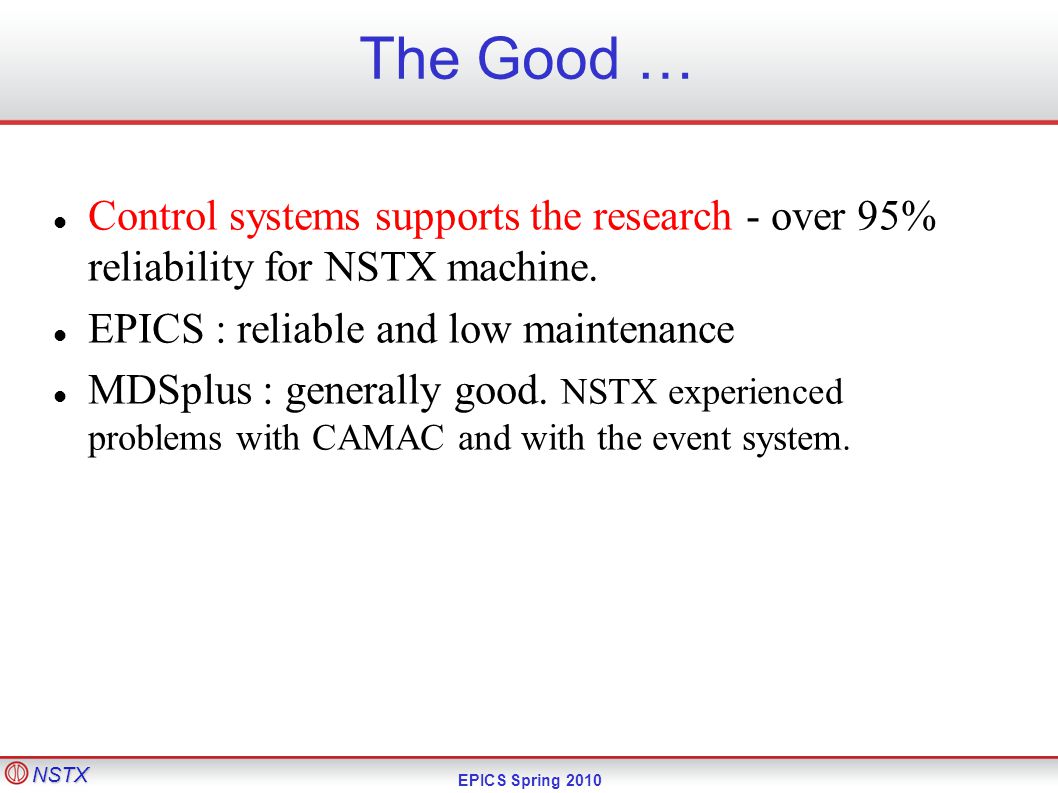 The Good …

- Control systems supports the research - over 95% reliability for NSTX machine.
- EPICS : reliable and low maintenance
- MDSplus : generally good. NSTX experienced problems with CAMAC and with the event system.

NSTX

EPICS Spring 2010